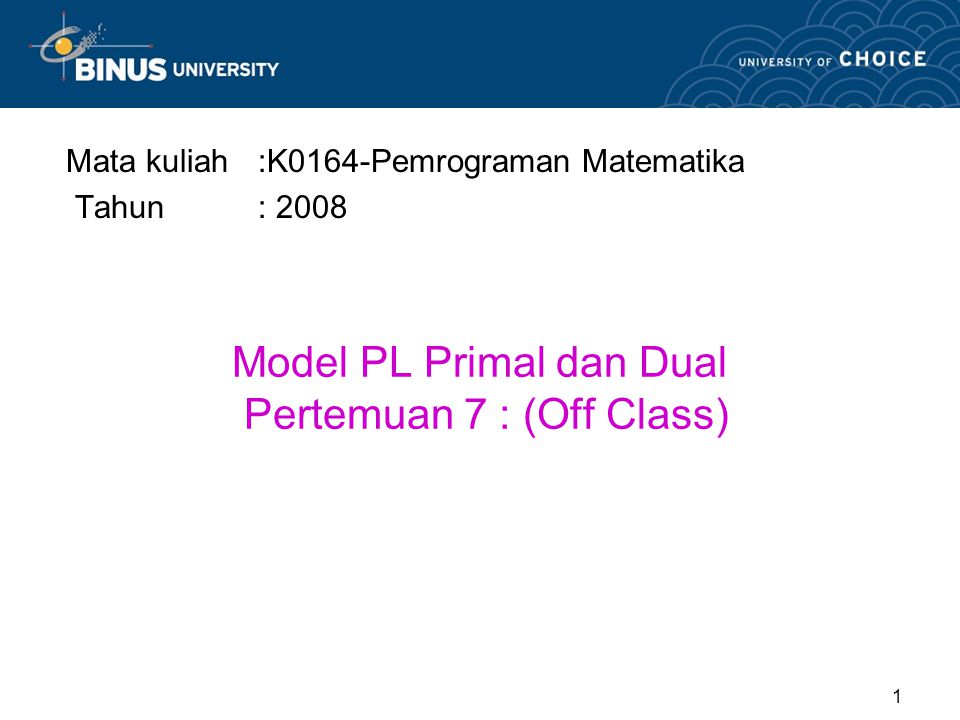 BINUS UNIVERSITY

UNIVERSITY OF CHOICE

Mata kuliah :K0164-Pemrograman Matematika
Tahun : 2008

Model PL Primal dan Dual
Pertemuan 7 : (Off Class)

1